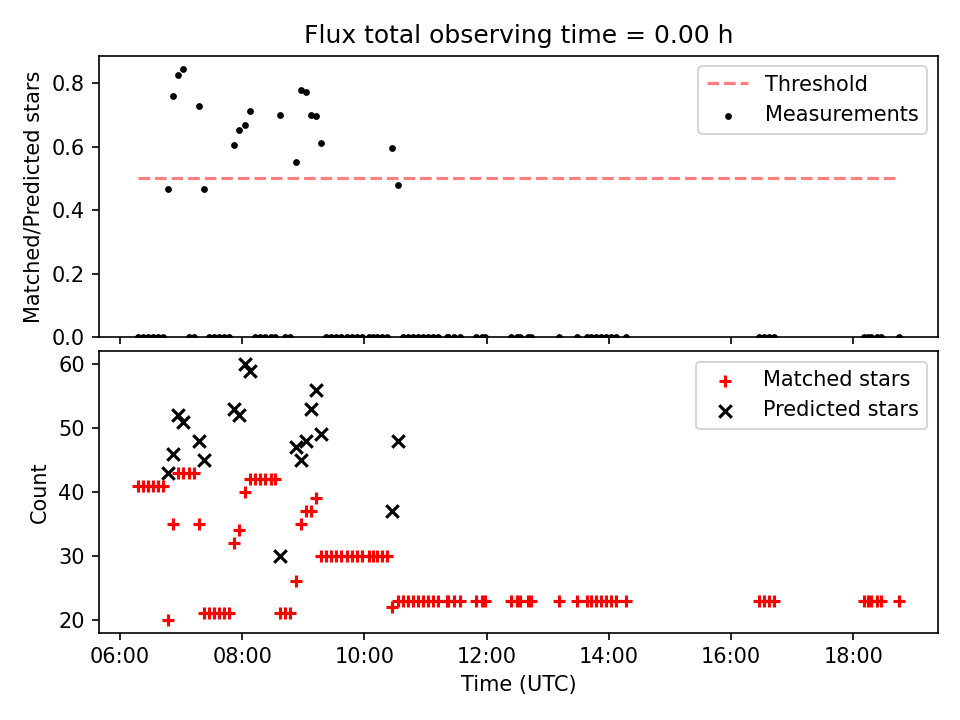 Flux total observing time = 0.00 h

Matched/Predicted stars

0.8
0.6
0.4
0.2
0.0

Threshold
Measurements

Count

60
50
40
30
20

Matched stars
Predicted stars

06:00 08:00 10:00 12:00 14:00 16:00 18:00

Time (UTC)